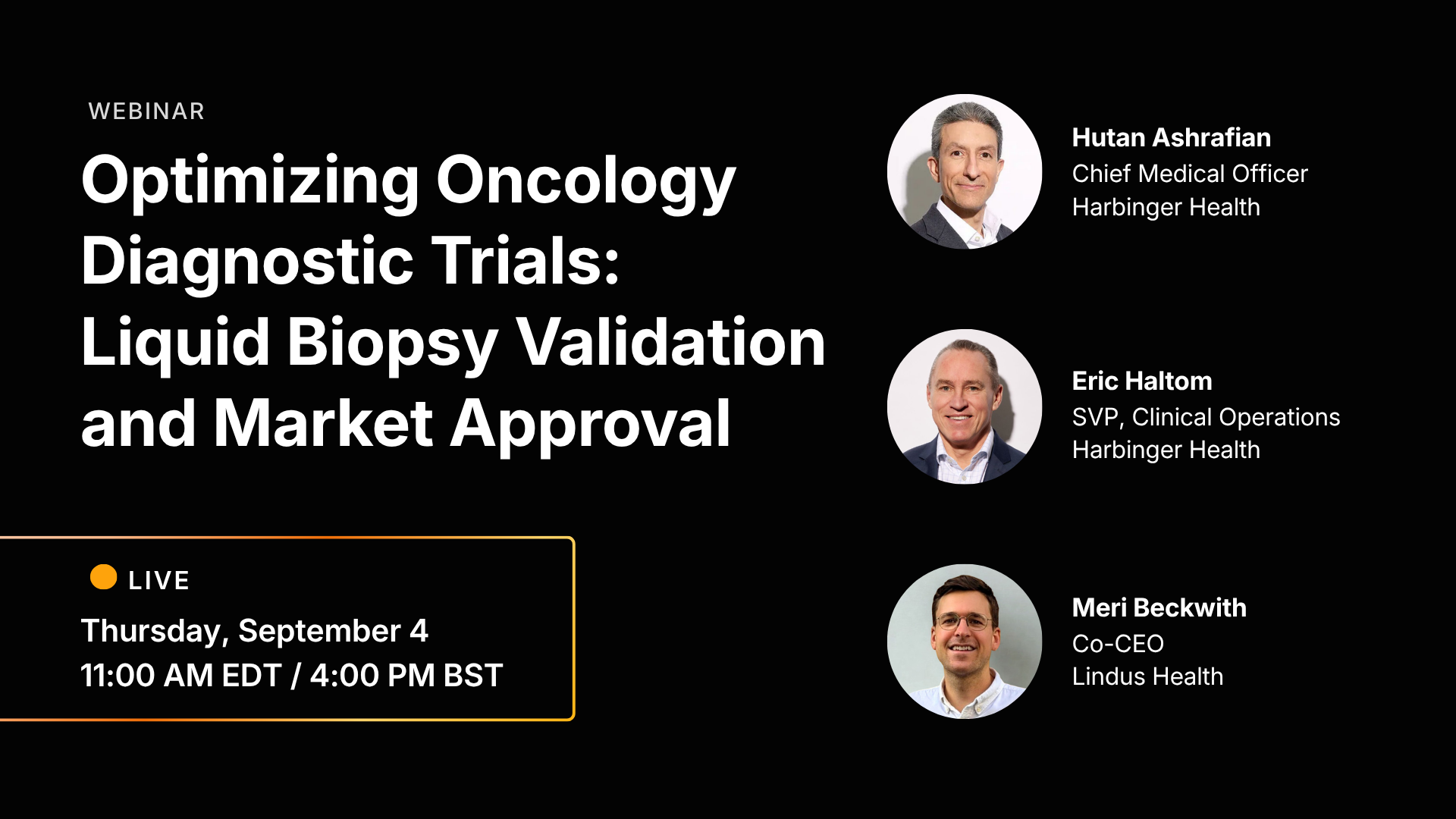 WEBINAR

Optimizing Oncology Diagnostic Trials: Liquid Biopsy Validation and Market Approval

LIVE

Thursday, September 4
11:00 AM EDT / 4:00 PM BST

Hutan Ashrafian
Chief Medical Officer
Harbinger Health

Eric Haltom
SVP, Clinical Operations
Harbinger Health

Meri Beckwith
Co-CEO
Lindus Health